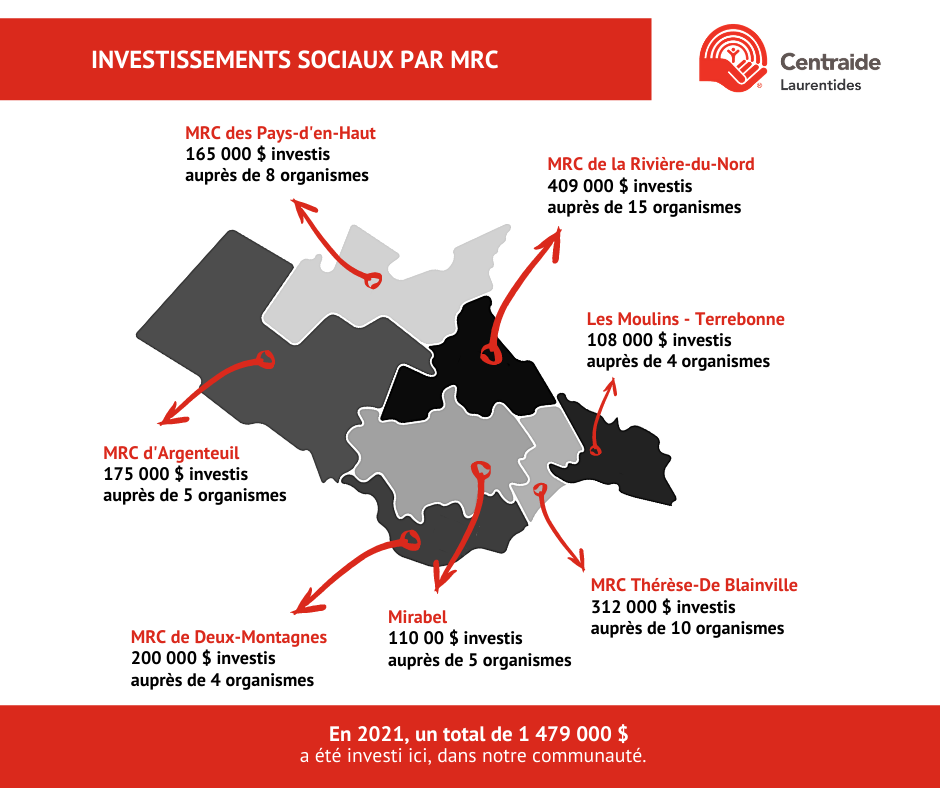 INVESTISSEMENTS SOCIAUX PAR MRC

Centraide Laurentides

MRC des Pays-d'en-Haut
165 000 $ investis auprès de 8 organismes

MRC de la Rivière-du-Nord
409 000 $ investis auprès de 15 organismes

Les Moulins - Terrebonne
108 000 $ investis auprès de 4 organismes

MRC d'Argenteuil
175 000 $ investis auprès de 5 organismes

MRC Thérèse-De Blainville
312 000 $ investis auprès de 10 organismes

Mirabel
110 00 $ investis auprès de 5 organismes

MRC de Deux-Montagnes
200 000 $ investis auprès de 4 organismes

En 2021, un total de 1 479 000 $
a été investi ici, dans notre communauté.